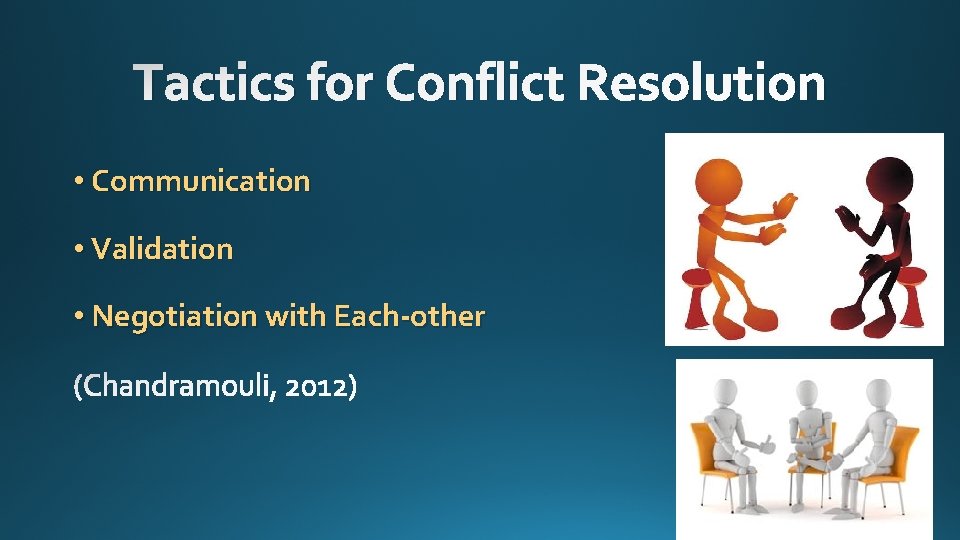 Tactics for Conflict Resolution

• Communication

• Validation

• Negotiation with Each-other

(Chandramouli, 2012)